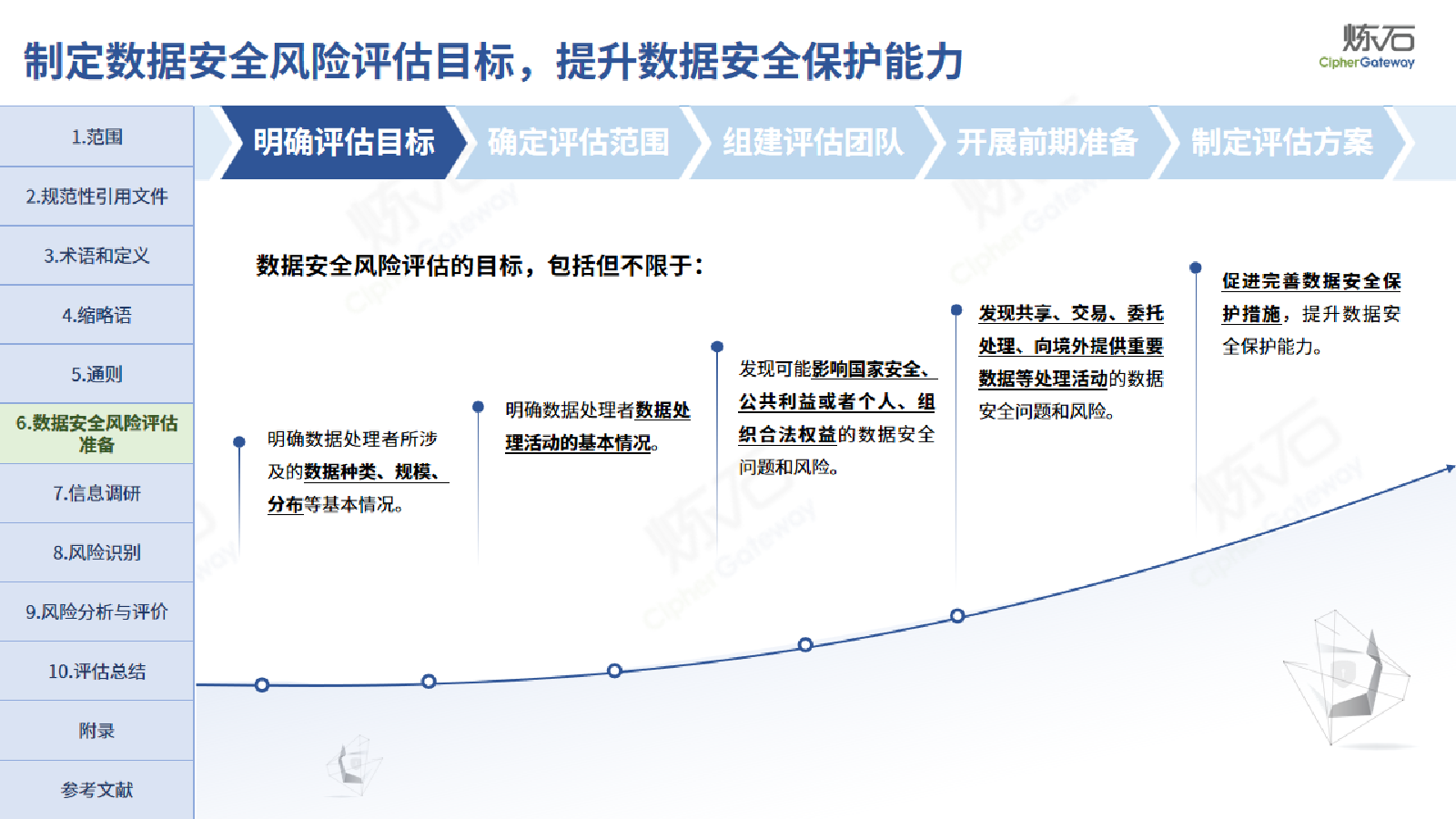 制定数据安全风险评估目标，提升数据安全保护能力

炼石
CipherGateway

1.范围
2.规范性引用文件
3.术语和定义
4.缩略语
5.通则
6.数据安全风险评估准备
7.信息调研
8.风险识别
9.风险分析与评价
10.评估总结
附录
参考文献

明确评估目标
确定评估范围
组建评估团队
开展前期准备
制定评估方案

数据安全风险评估的目标，包括但不限于：

明确数据处理者所涉及的数据种类、规模、分布等基本情况。

明确数据处理者数据处理活动的基本情况。

发现可能影响国家安全、公共利益或者个人、组织合法权益的数据安全问题和风险。

发现共享、交易、委托处理、向境外提供重要数据等处理活动的数据安全问题和风险。

促进完善数据安全保护措施，提升数据安全保护能力。